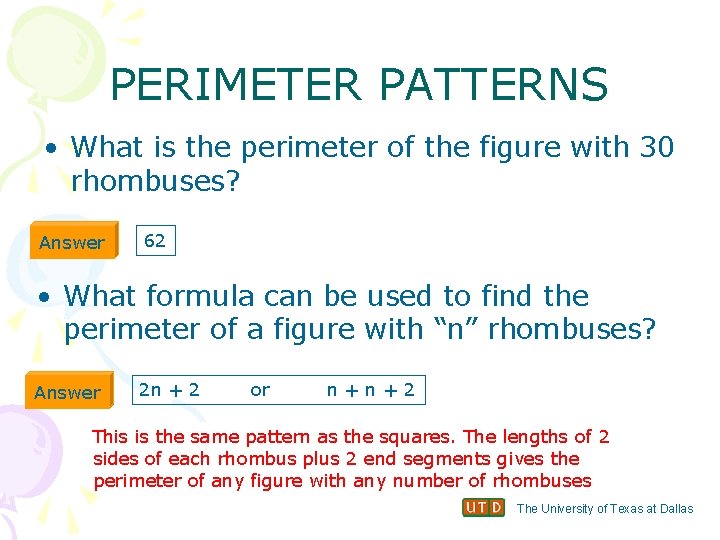 PERIMETER PATTERNS

• What is the perimeter of the figure with 30 rhombuses?

Answer

62

• What formula can be used to find the perimeter of a figure with “n” rhombuses?

Answer

$2n + 2$ or $n + n + 2$

This is the same pattern as the squares. The lengths of 2 sides of each rhombus plus 2 end segments gives the perimeter of any figure with any number of rhombuses

UTD The University of Texas at Dallas